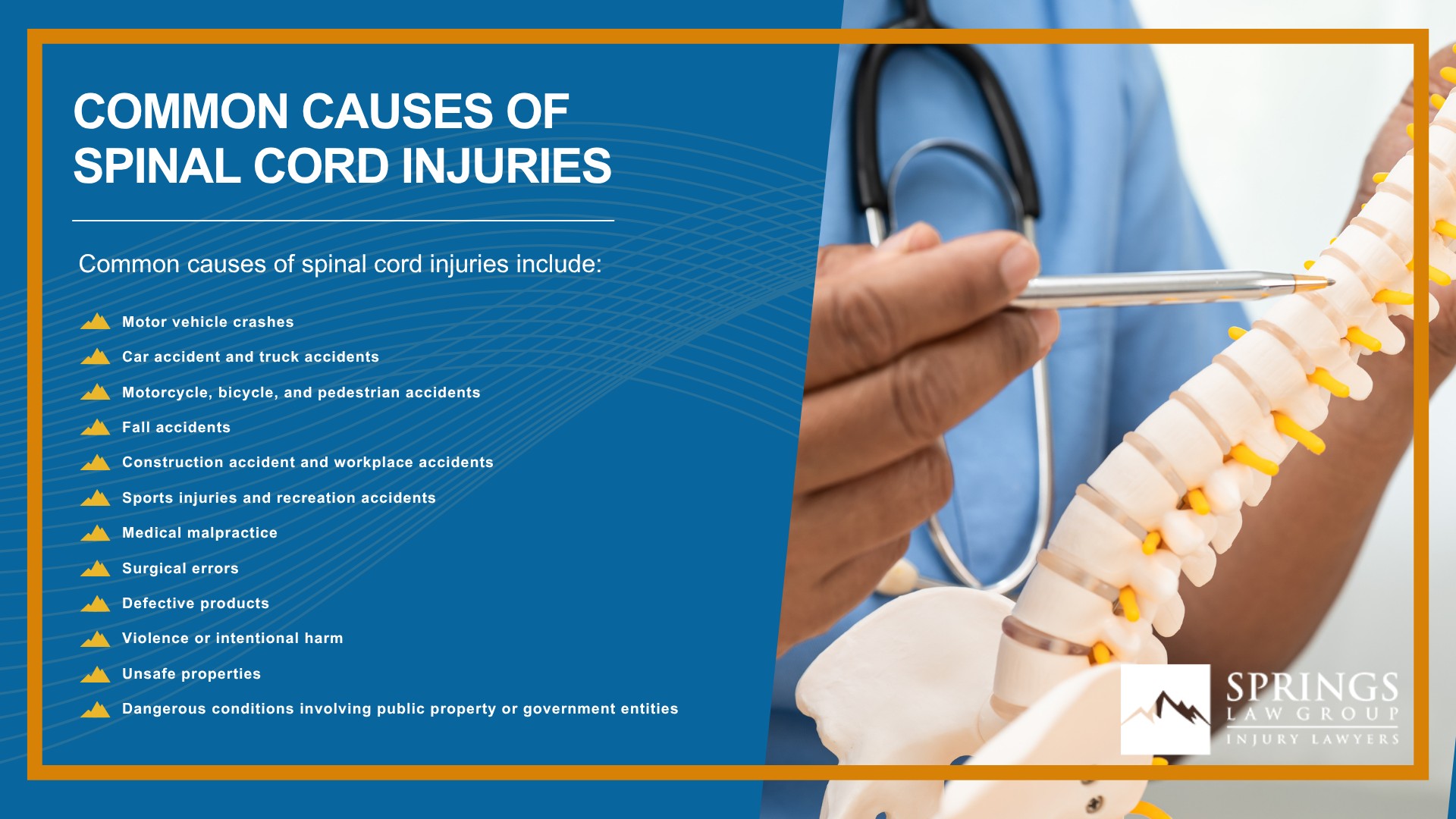 COMMON CAUSES OF SPINAL CORD INJURIES

Common causes of spinal cord injuries include:

Motor vehicle crashes
Car accident and truck accidents
Motorcycle, bicycle, and pedestrian accidents
Fall accidents
Construction accident and workplace accidents
Sports injuries and recreation accidents
Medical malpractice
Surgical errors
Defective products
Violence or intentional harm
Unsafe properties
Dangerous conditions involving public property or government entities

SPRINGS
LAW GROUP
INJURY LAWYERS